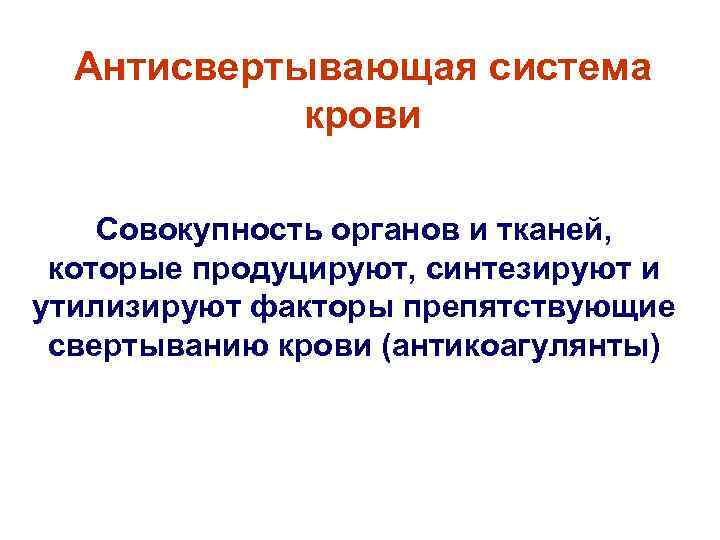 Антисвертывающая система крови

Совокупность органов и тканей, которые продуцируют, синтезируют и утилизируют факторы препятствующие свертыванию крови (антикоагулянты)